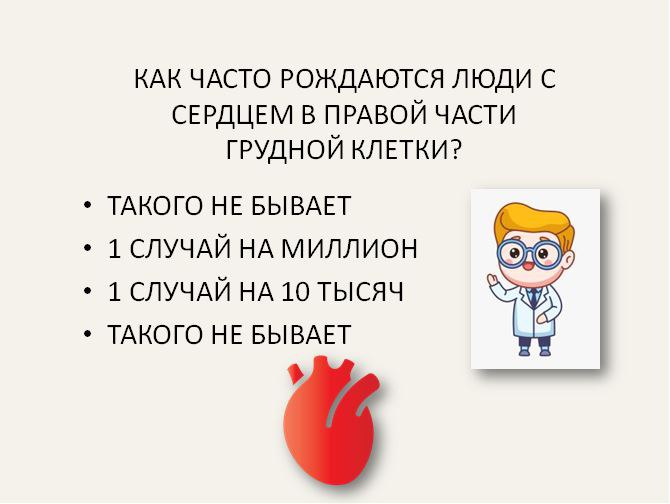 КАК ЧАСТО РОЖДАЮТСЯ ЛЮДИ С СЕРДЦЕМ В ПРАВОЙ ЧАСТИ ГРУДНОЙ КЛЕТКИ?

• ТАКОГО НЕ БЫВАЕТ
• 1 СЛУЧАЙ НА МИЛЛИОН
• 1 СЛУЧАЙ НА 10 ТЫСЯЧ
• ТАКОГО НЕ БЫВАЕТ